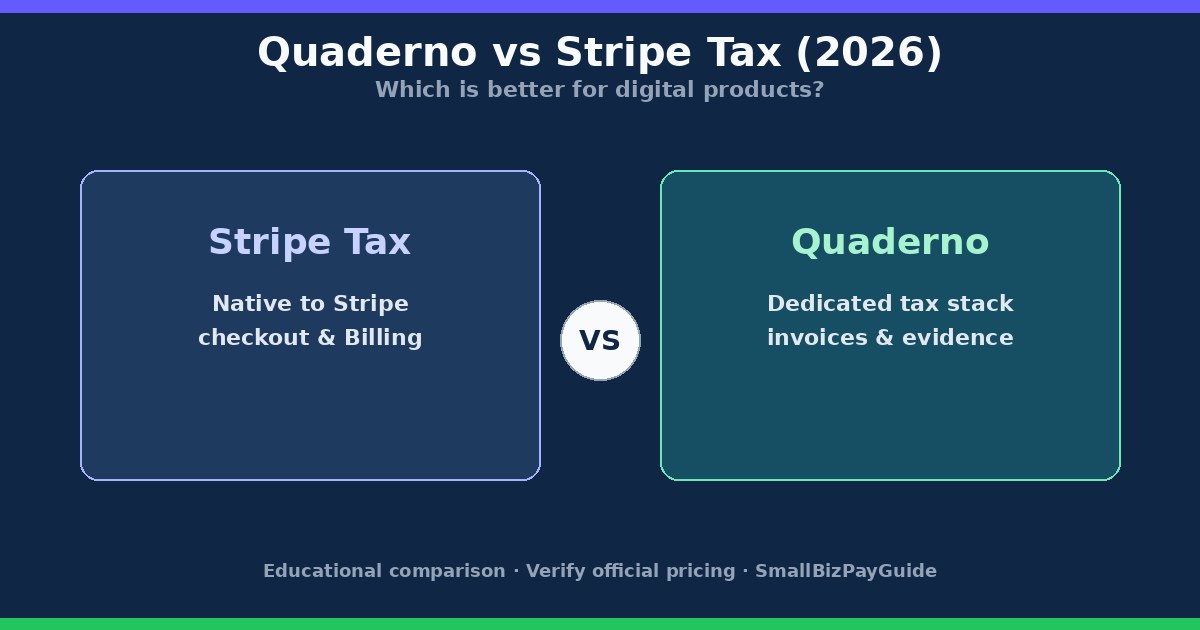 Quaderno vs Stripe Tax (2026)
Which is better for digital products?

Stripe Tax

Native to Stripe checkout & Billing

VS

Quaderno

Dedicated tax stack invoices & evidence

Educational comparison · Verify official pricing · SmallBizPayGuide